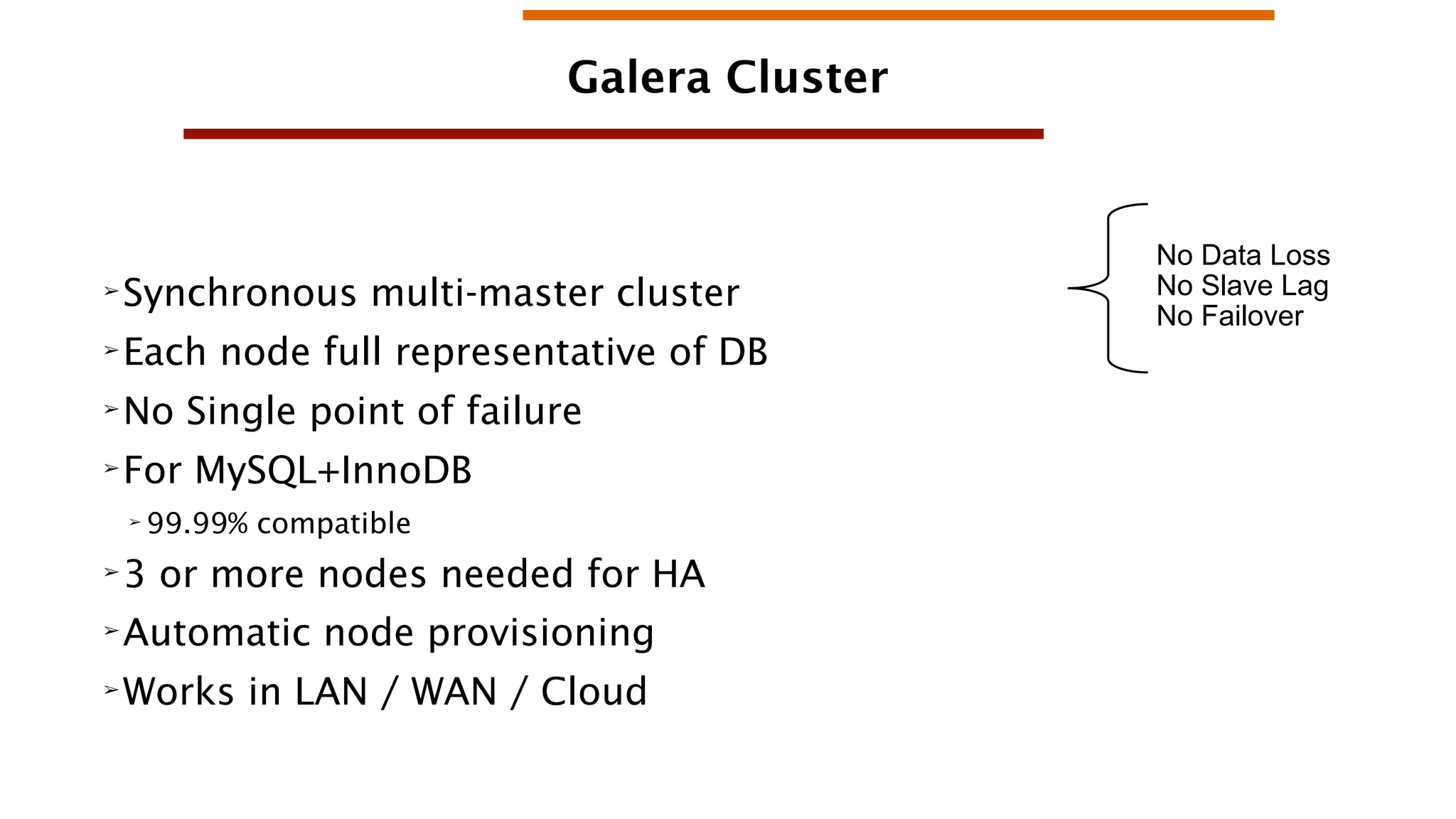 Galera Cluster

➢ Synchronous multi-master cluster

➢ Each node full representative of DB

➢ No Single point of failure

➢ For MySQL+InnoDB

➢ 99.99% compatible

➢ 3 or more nodes needed for HA

➢ Automatic node provisioning

➢ Works in LAN / WAN / Cloud

No Data Loss
No Slave Lag
No Failover